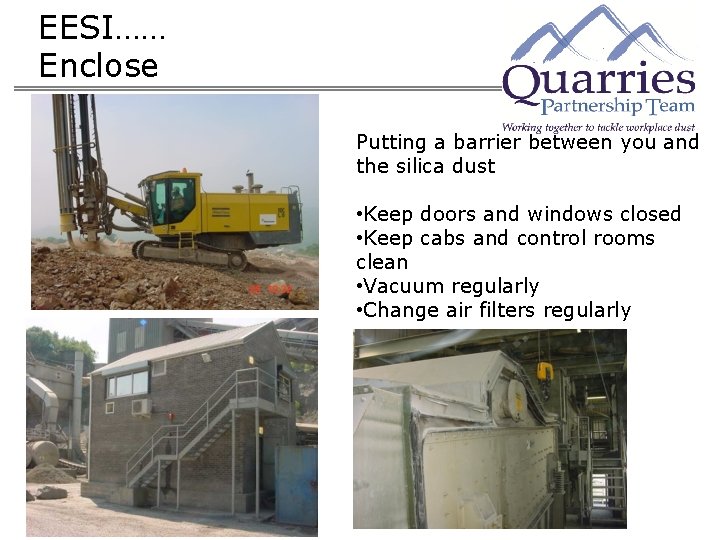 EESI……
Enclose

Quarries
Partnership Team
Working together to tackle workplace dust

Putting a barrier between you and the silica dust

•Keep doors and windows closed
•Keep cabs and control rooms clean
•Vacuum regularly
•Change air filters regularly